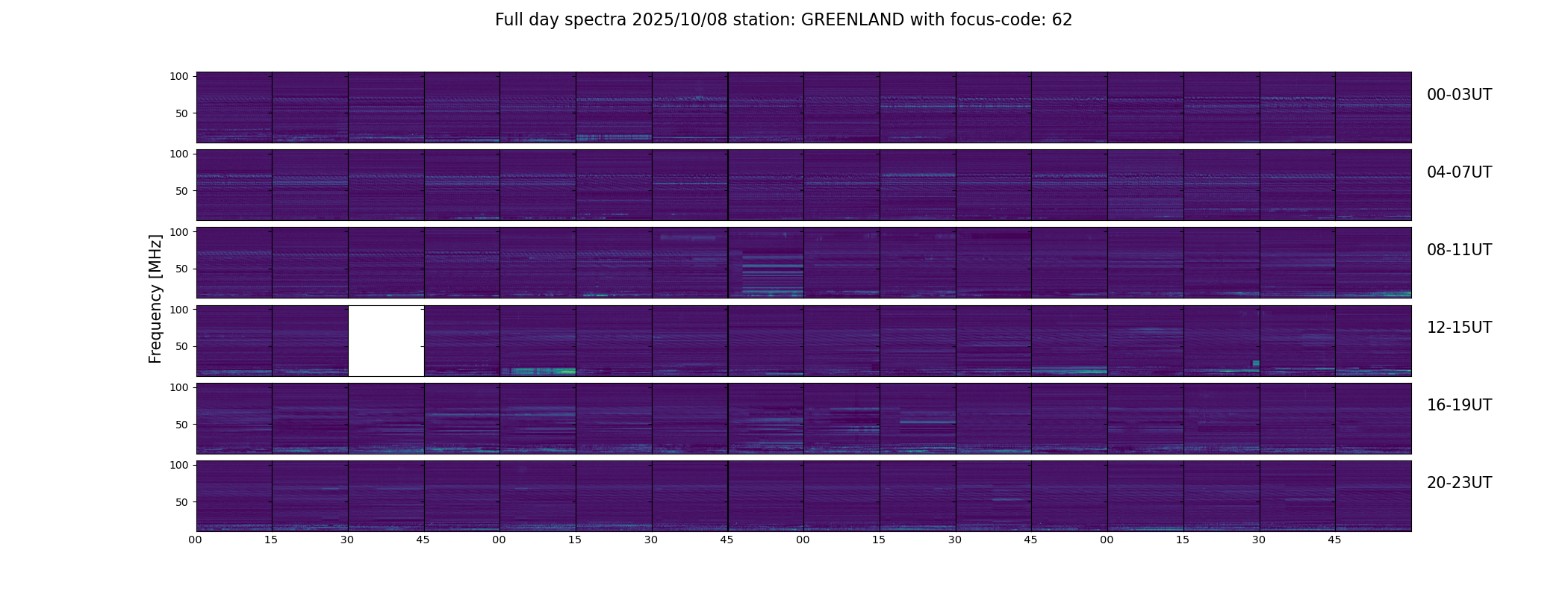 Full day spectra 2025/10/08 station: GREENLAND with focus-code: 62

Frequency [MHz]

100
50
00-03UT

100
50
04-07UT

100
50
08-11UT

100
50
12-15UT

100
50
16-19UT

100
50
20-23UT

00 15 30 45 00 15 30 45 00 15 30 45 00 15 30 45